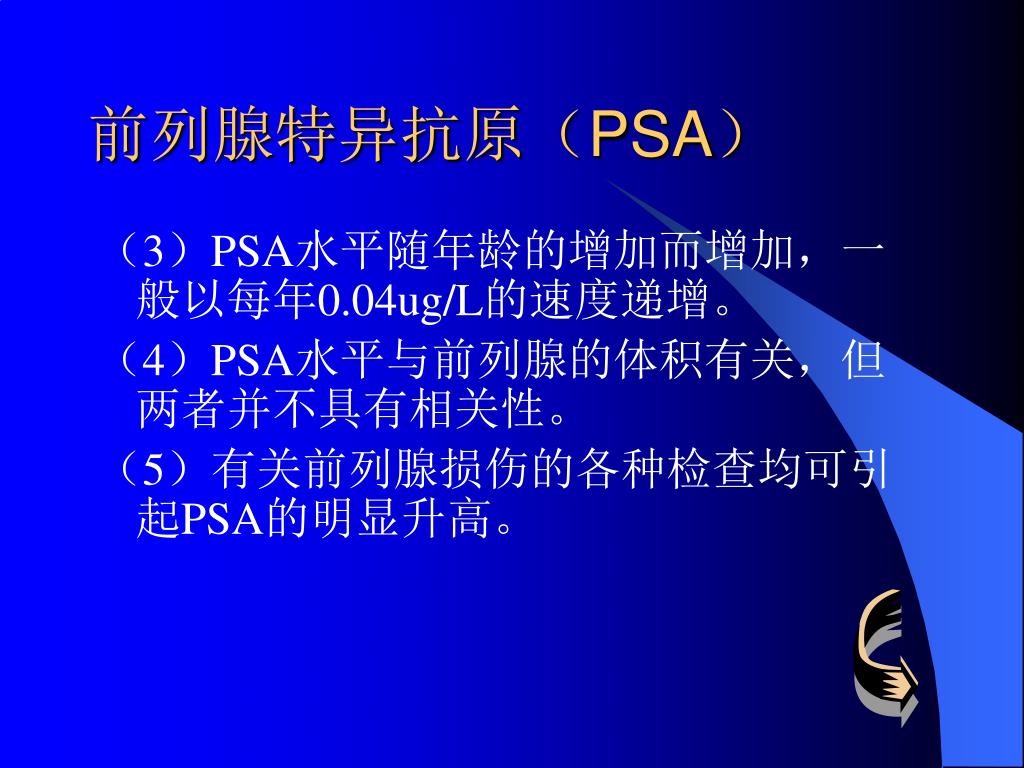 前列腺特异抗原（PSA）

（3）PSA水平随年龄的增加而增加，一般以每年0.04ug/L的速度递增。

（4）PSA水平与前列腺的体积有关，但两者并不具有相关性。

（5）有关前列腺损伤的各种检查均可引起PSA的明显升高。